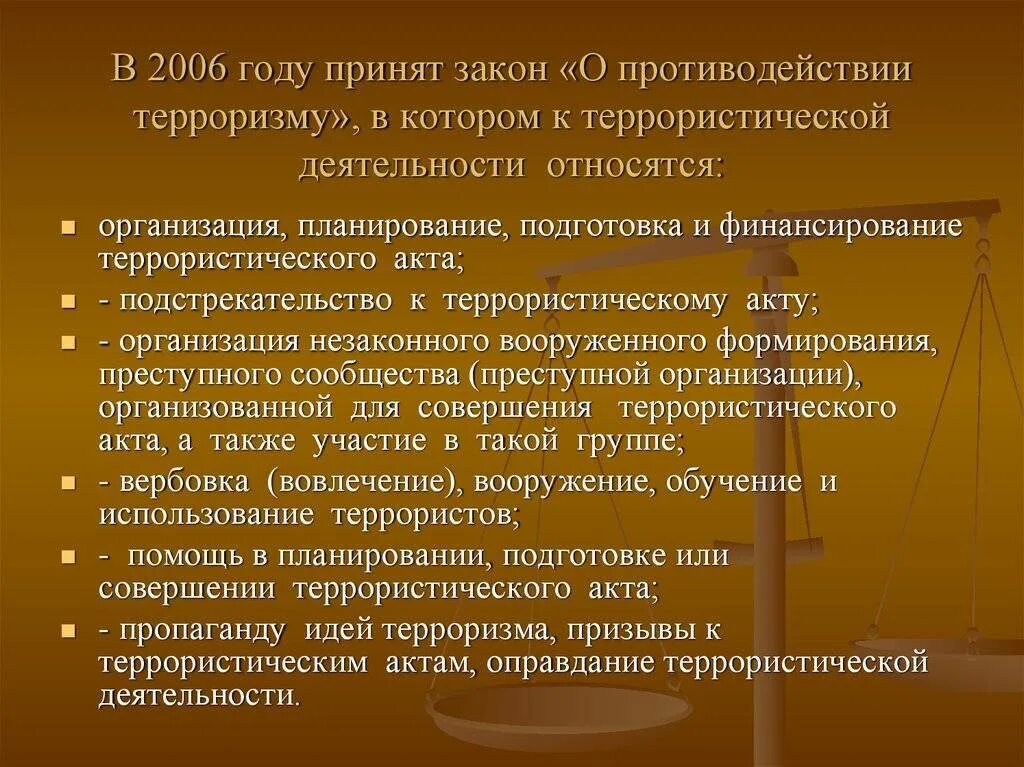 В 2006 году принят закон «О противодействии терроризму», в котором к террористической деятельности относятся:

- организация, планирование, подготовка и финансирование террористического акта;
- - подстрекательство к террористическому акту;
- - организация незаконного вооруженного формирования, преступного сообщества (преступной организации), организованной для совершения террористического акта, а также участие в такой группе;
- - вербовка (вовлечение), вооружение, обучение и использование террористов;
- - помощь в планировании, подготовке или совершении террористического акта;
- - пропаганду идей терроризма, призывы к террористическим актам, оправдание террористической деятельности.